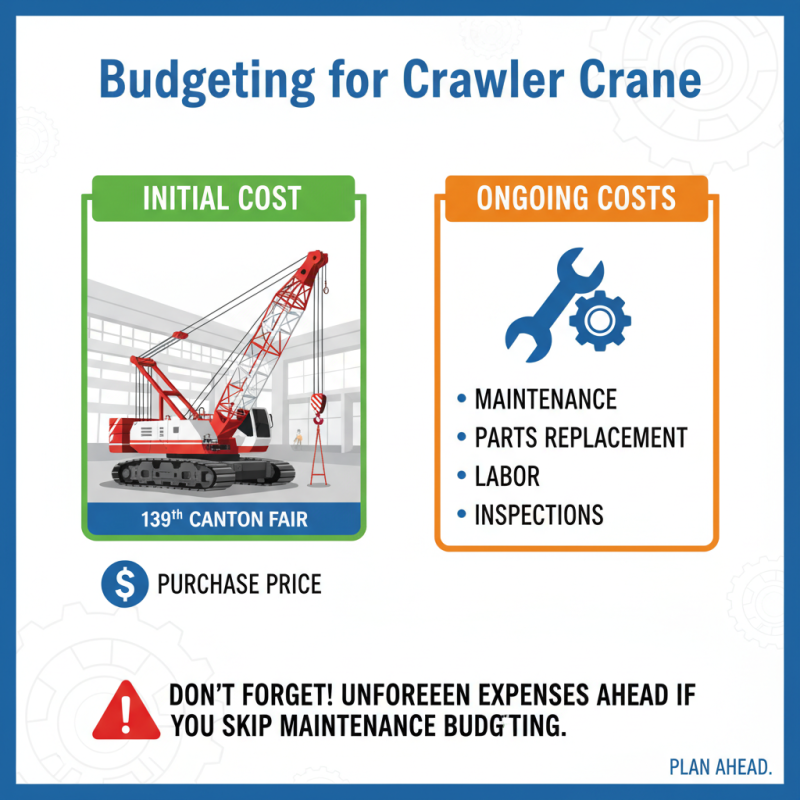 Budgeting for Crawler Crane

INITIAL COST

139th CANTON FAIR

$ PURCHASE PRICE

ONGOING COSTS

• MAINTENANCE
• PARTS REPLACEMENT
• LABOR
• INSPECTIONS

! DON'T FORGET! UNFOREEEN EXPENSES AHEAD IF YOU SKIP MAINTENANCE BUDGTING.

PLAN AHEAD.